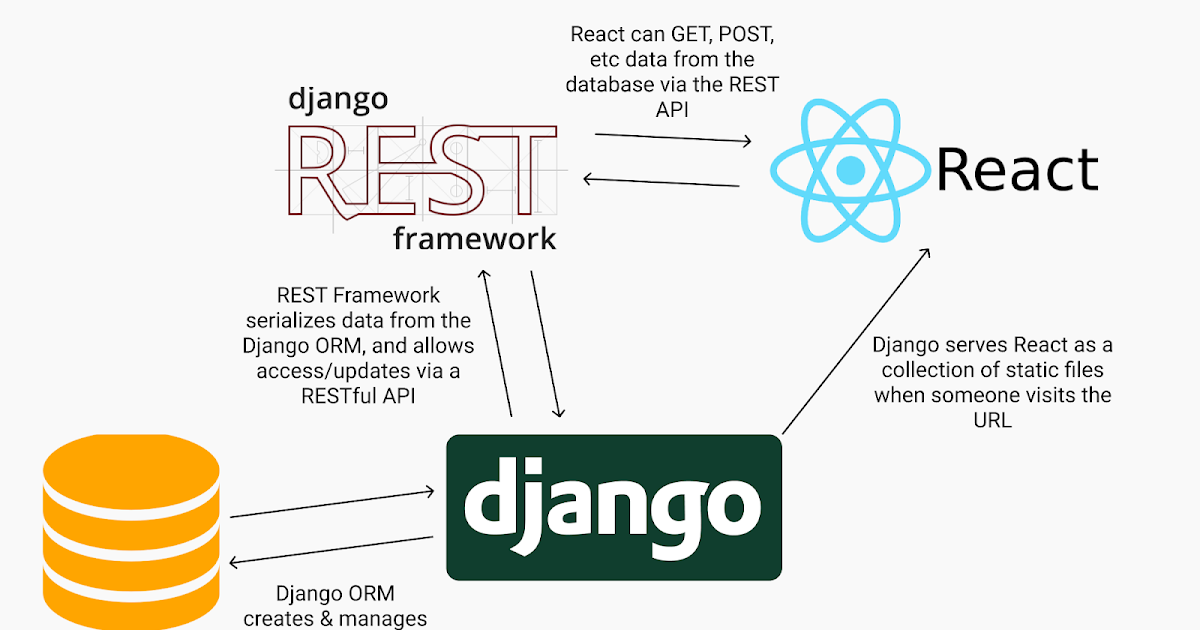 React can GET, POST, etc data from the database via the REST API

django
REST
framework

React

REST Framework serializes data from the Django ORM, and allows access/updates via a RESTful API

Django serves React as a collection of static files when someone visits the URL

django

Django ORM creates & manages